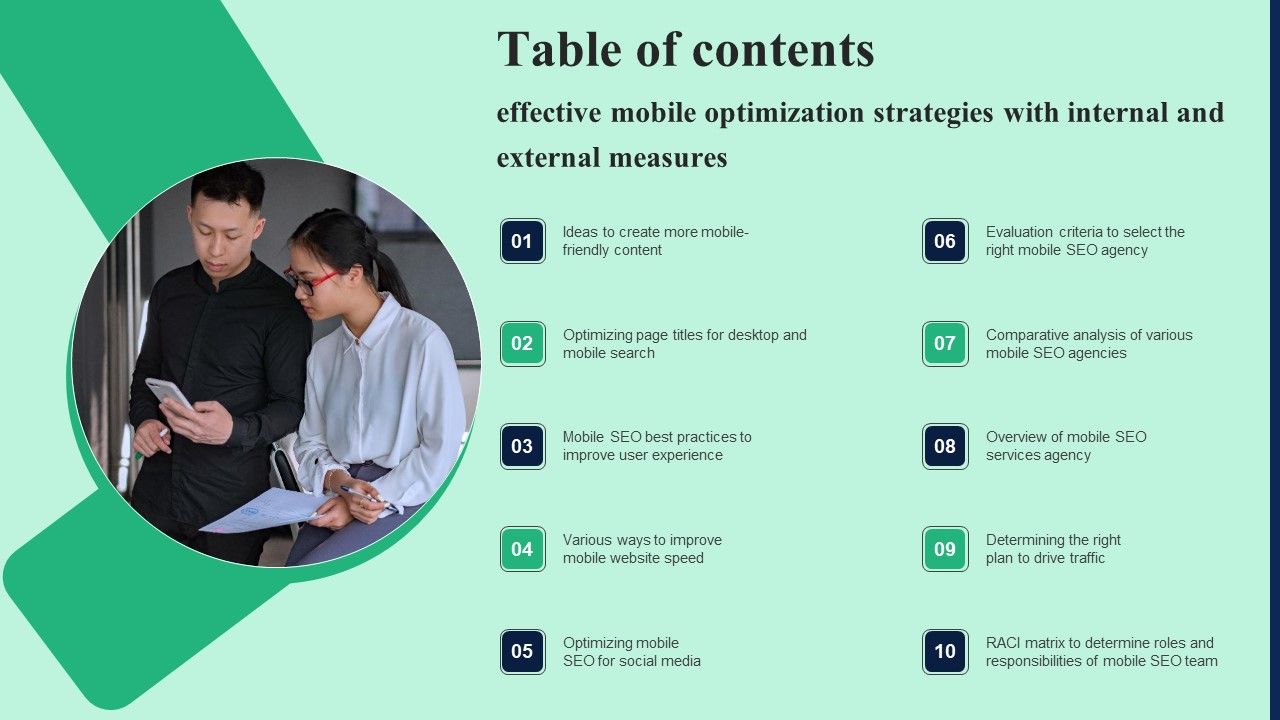 Table of contents

effective mobile optimization strategies with internal and external measures

01 Ideas to create more mobile-friendly content

02 Optimizing page titles for desktop and mobile search

03 Mobile SEO best practices to improve user experience

04 Various ways to improve mobile website speed

05 Optimizing mobile SEO for social media

06 Evaluation criteria to select the right mobile SEO agency

07 Comparative analysis of various mobile SEO agencies

08 Overview of mobile SEO services agency

09 Determining the right plan to drive traffic

10 RACI matrix to determine roles and responsibilities of mobile SEO team